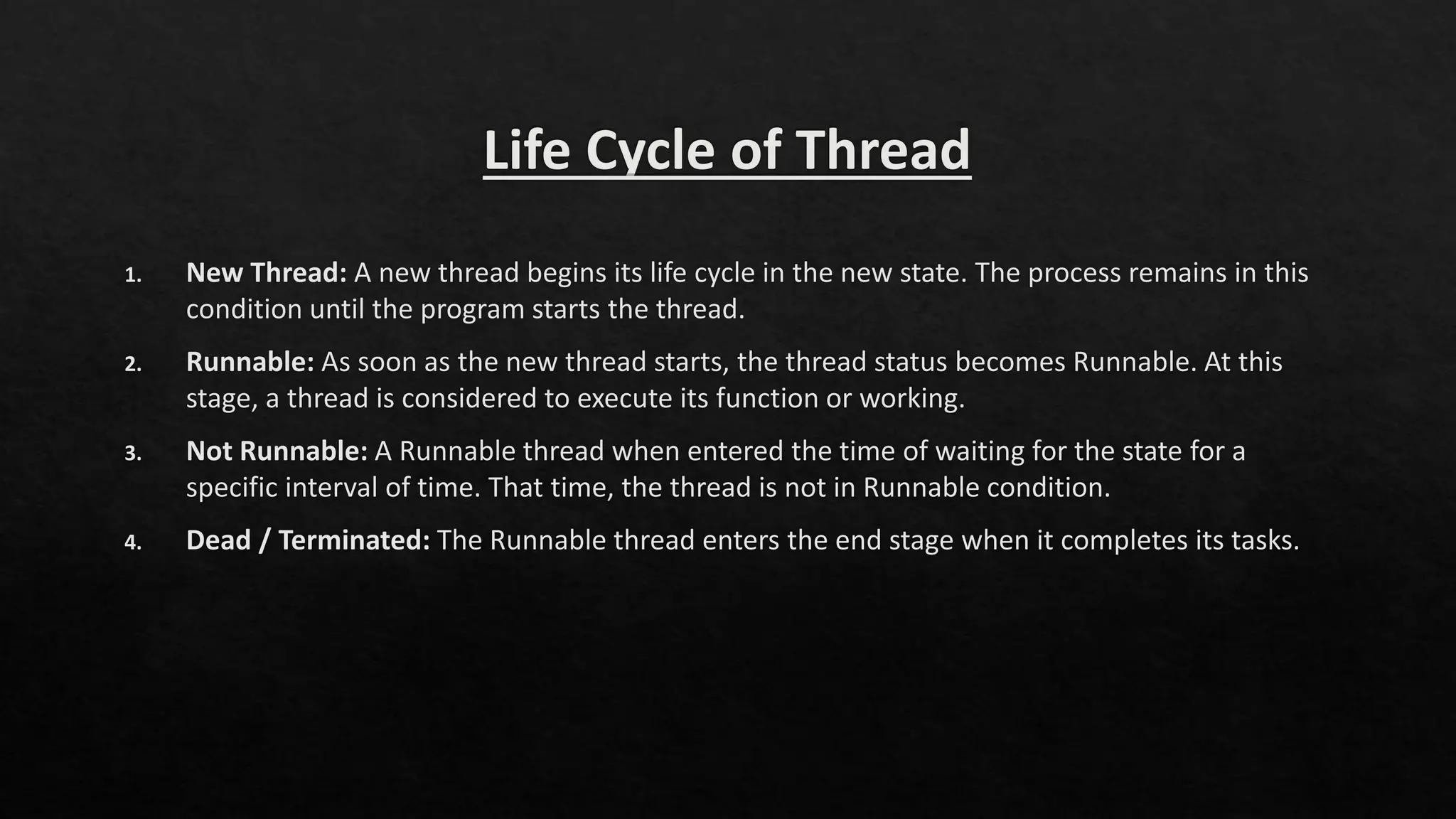 Life Cycle of Thread

1. New Thread: A new thread begins its life cycle in the new state. The process remains in this condition until the program starts the thread.

2. Runnable: As soon as the new thread starts, the thread status becomes Runnable. At this stage, a thread is considered to execute its function or working.

3. Not Runnable: A Runnable thread when entered the time of waiting for the state for a specific interval of time. That time, the thread is not in Runnable condition.

4. Dead / Terminated: The Runnable thread enters the end stage when it completes its tasks.